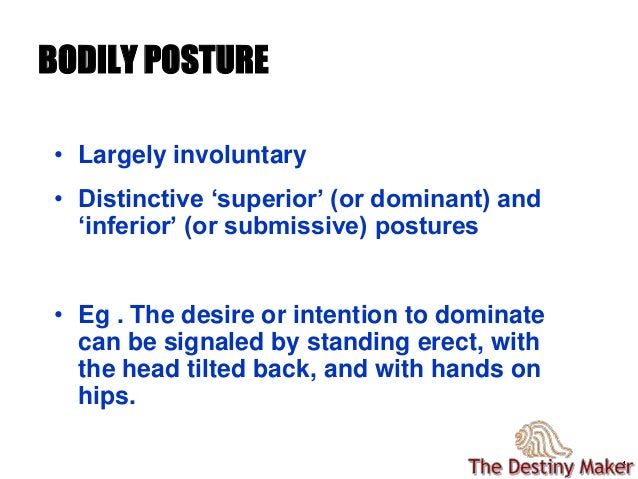 BODILY POSTURE

• Largely involuntary

• Distinctive ‘superior’ (or dominant) and ‘inferior’ (or submissive) postures

• Eg . The desire or intention to dominate can be signaled by standing erect, with the head tilted back, and with hands on hips.

The Destiny Maker